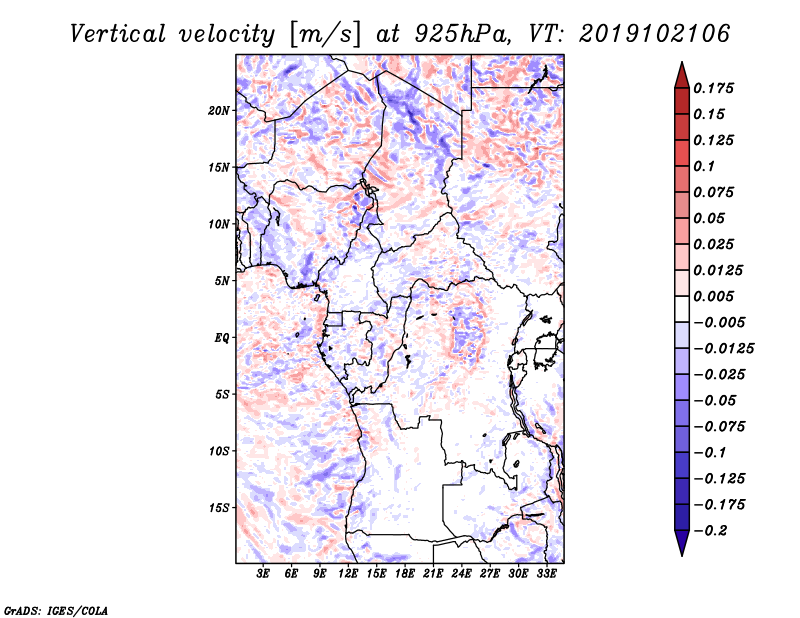 Vertical velocity [m/s] at 925hPa, VT: 2019102106

20N
15N
10N
5N
EQ
5S
10S
15S

3E 6E 9E 12E 15E 18E 21E 24E 27E 30E 33E

0.175
0.15
0.125
0.1
0.075
0.05
0.025
0.0125
0.005
−0.005
−0.0125
−0.025
−0.05
−0.075
−0.1
−0.125
−0.175
−0.2

GrADS: IGES/COLA